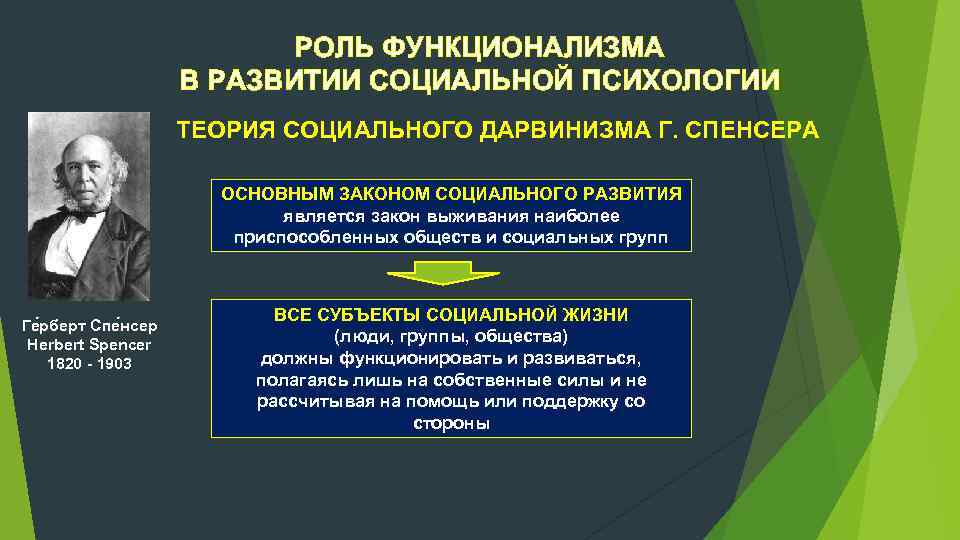 РОЛЬ ФУНКЦИОНАЛИЗМА
В РАЗВИТИИ СОЦИАЛЬНОЙ ПСИХОЛОГИИ

ТЕОРИЯ СОЦИАЛЬНОГО ДАРВИНИЗМА Г. СПЕНСЕРА

ОСНОВНЫМ ЗАКОНОМ СОЦИАЛЬНОГО РАЗВИТИЯ является закон выживания наиболее приспособленных обществ и социальных групп

ВСЕ СУБЪЕКТЫ СОЦИАЛЬНОЙ ЖИЗНИ (люди, группы, общества) должны функционировать и развиваться, полагаясь лишь на собственные силы и не рассчитывая на помощь или поддержку со стороны

Ге́рберт Спе́нсер
Herbert Spencer
1820 - 1903